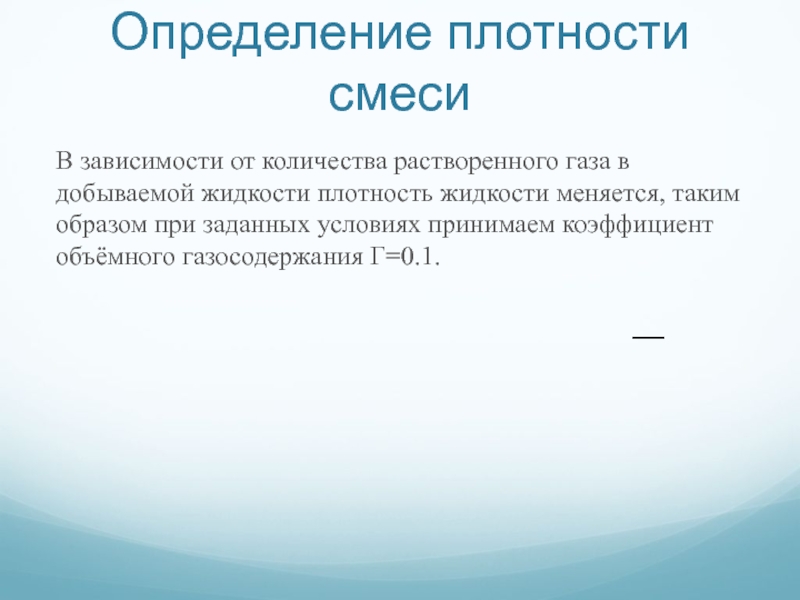 Определение плотности смеси

В зависимости от количества растворенного газа в добываемой жидкости плотность жидкости меняется, таким образом при заданных условиях принимаем коэффициент объёмного газосодержания Г=0.1.